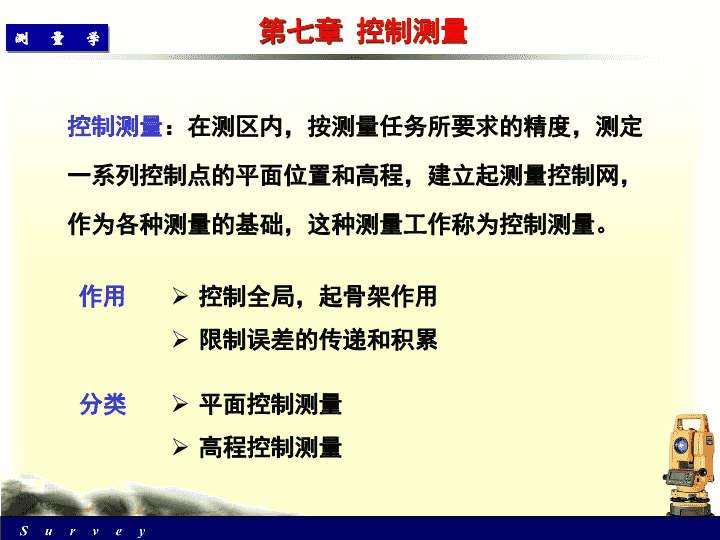 测 量 学

第七章 控制测量

控制测量：在测区内，按测量任务所要求的精度，测定一系列控制点的平面位置和高程，建立起测量控制网，作为各种测量的基础，这种测量工作称为控制测量。

作用
➢ 控制全局，起骨架作用
➢ 限制误差的传递和积累

分类
➢ 平面控制测量
➢ 高程控制测量

S u r v e y